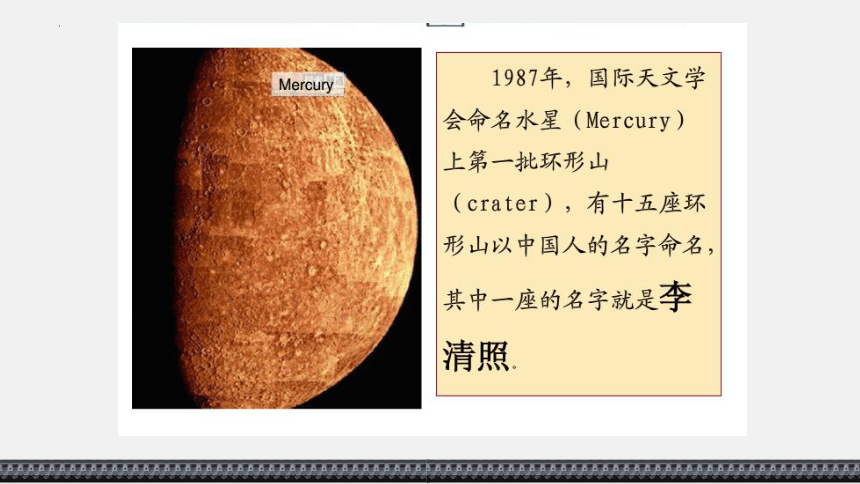 Mercury

1987年，国际天文学会命名水星（Mercury）上第一批环形山（crater），有十五座环形山以中国人的名字命名，其中一座的名字就是李清照。